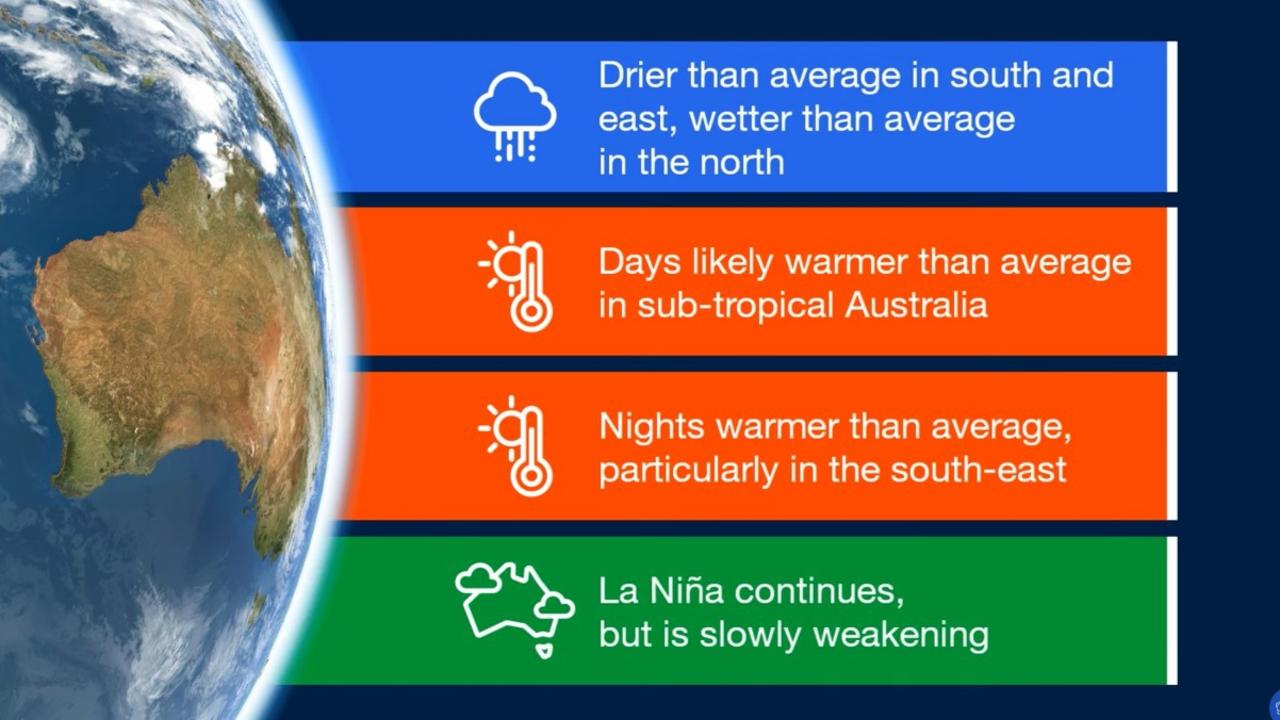 Drier than average in south and east, wetter than average in the north

Days likely warmer than average in sub-tropical Australia

Nights warmer than average, particularly in the south-east

La Niña continues, but is slowly weakening